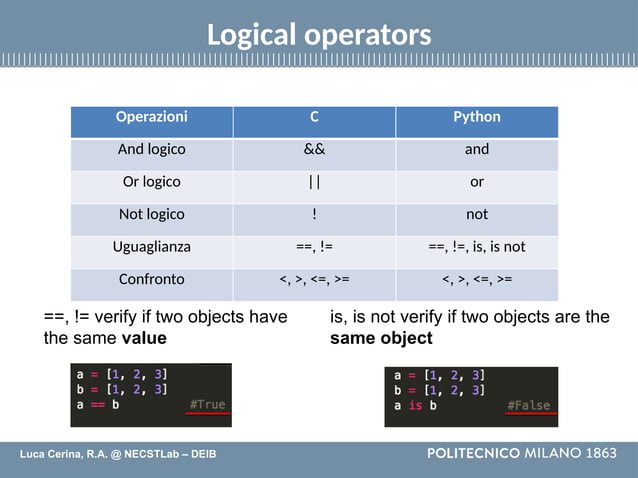 Logical operators

| Operazioni | C | Python |
|---|---|---|
| And logico | && | and |
| Or logico | \|\| | or |
| Not logico | ! | not |
| Uguaglianza | ==, != | ==, !=, is, is not |
| Confronto | <, >, <=, >= | <, >, <=, >= |

==, != verify if two objects have the same **value**

a = [1, 2, 3]
b = [1, 2, 3]
a == b #True

is, is not verify if two objects are the **same object**

a = [1, 2, 3]
b = [1, 2, 3]
a is b #False

Luca Cerina, R.A. @ NECSTLab – DEIB

POLITECNICO MILANO 1863